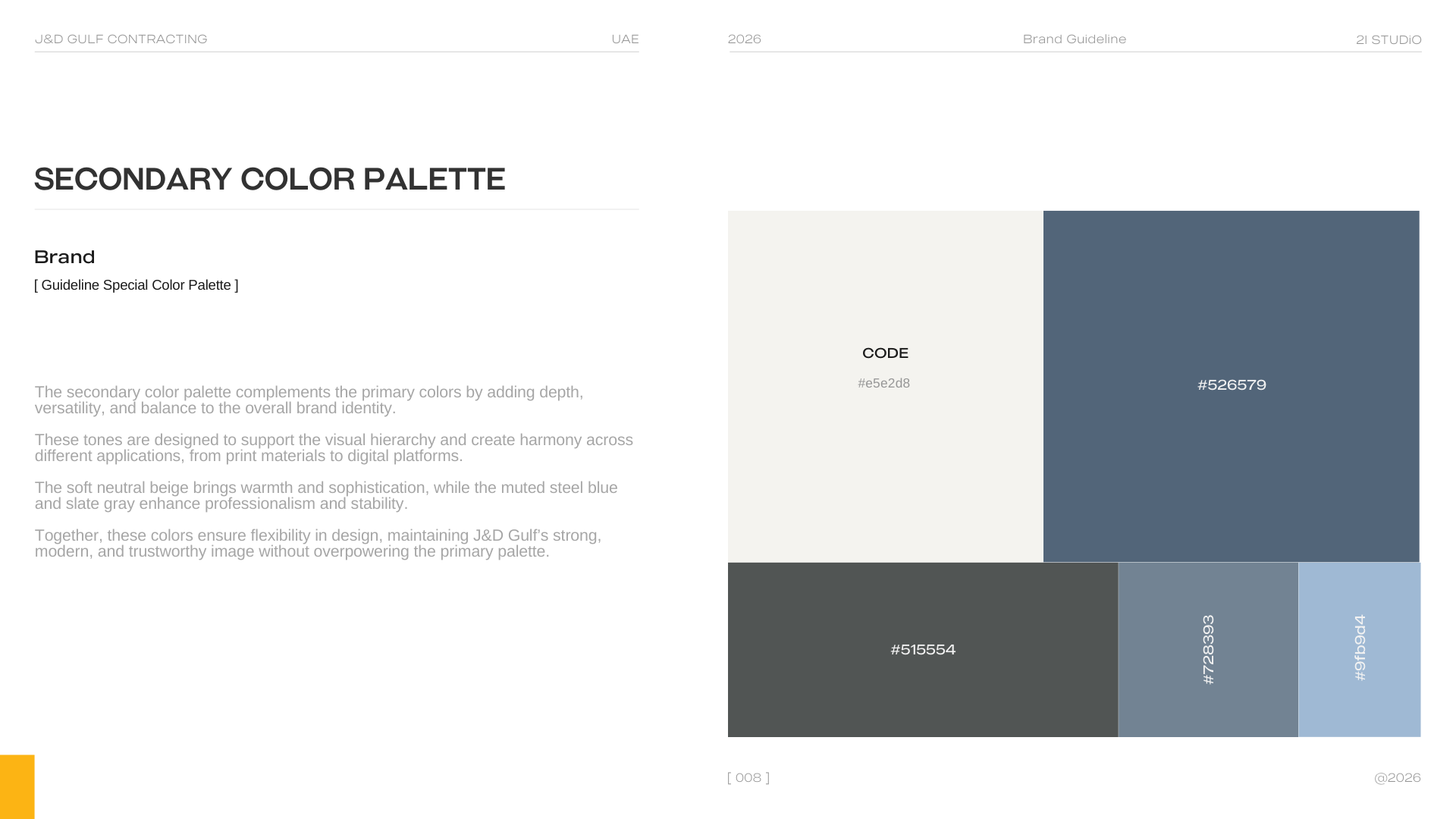 J&D GULF CONTRACTING UAE

2026 Brand Guideline 2I STUDiO

SECONDARY COLOR PALETTE

Brand
[ Guideline Special Color Palette ]

The secondary color palette complements the primary colors by adding depth, versatility, and balance to the overall brand identity.

These tones are designed to support the visual hierarchy and create harmony across different applications, from print materials to digital platforms.

The soft neutral beige brings warmth and sophistication, while the muted steel blue and slate gray enhance professionalism and stability.

Together, these colors ensure flexibility in design, maintaining J&D Gulf's strong, modern, and trustworthy image without overpowering the primary palette.

CODE
#e5e2d8

#526579

#515554

#728393

#9fb9d4

[ 008 ]

@2026